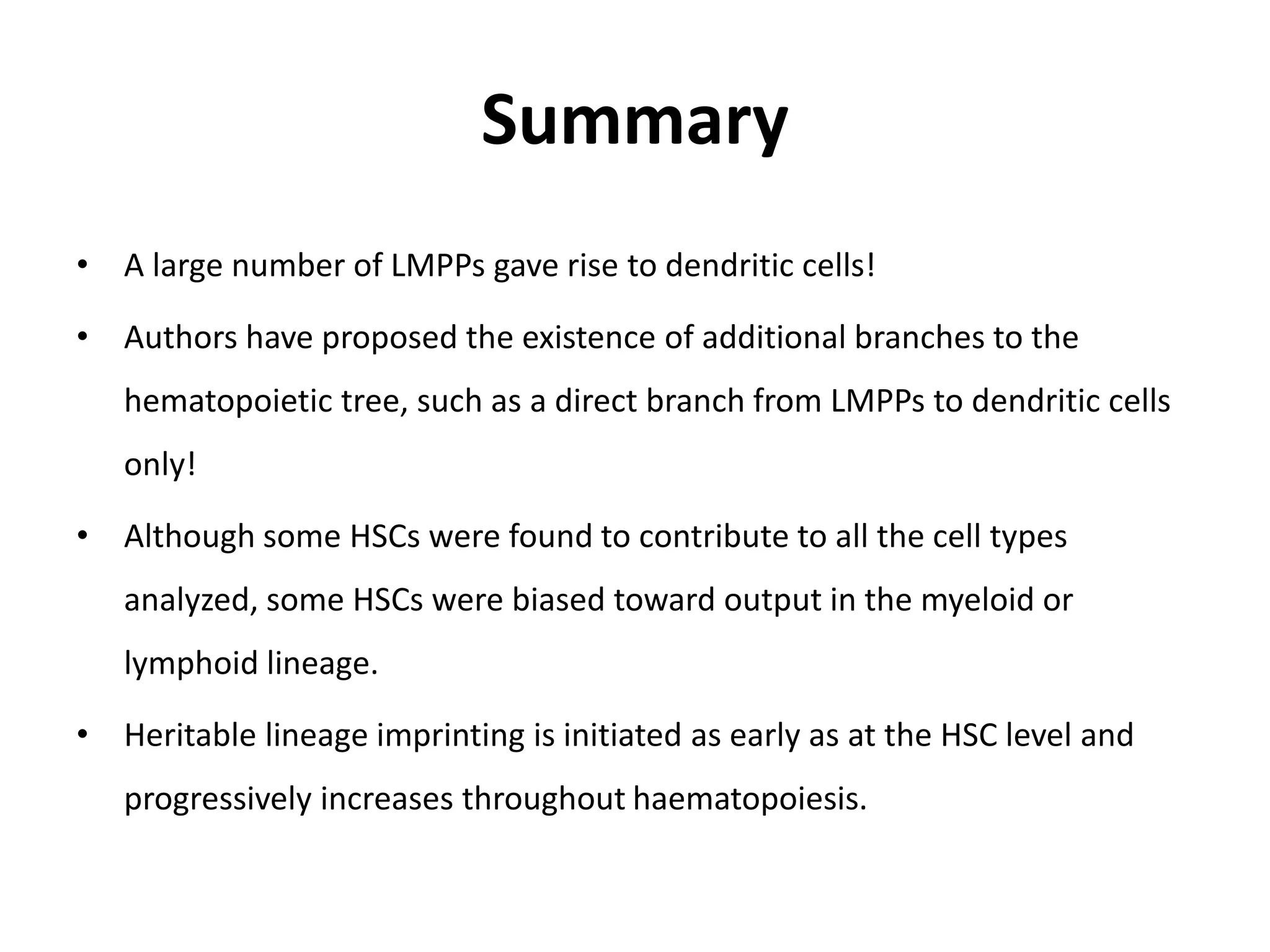 Summary

• A large number of LMPPs gave rise to dendritic cells!

• Authors have proposed the existence of additional branches to the hematopoietic tree, such as a direct branch from LMPPs to dendritic cells only!

• Although some HSCs were found to contribute to all the cell types analyzed, some HSCs were biased toward output in the myeloid or lymphoid lineage.

• Heritable lineage imprinting is initiated as early as at the HSC level and progressively increases throughout haematopoiesis.